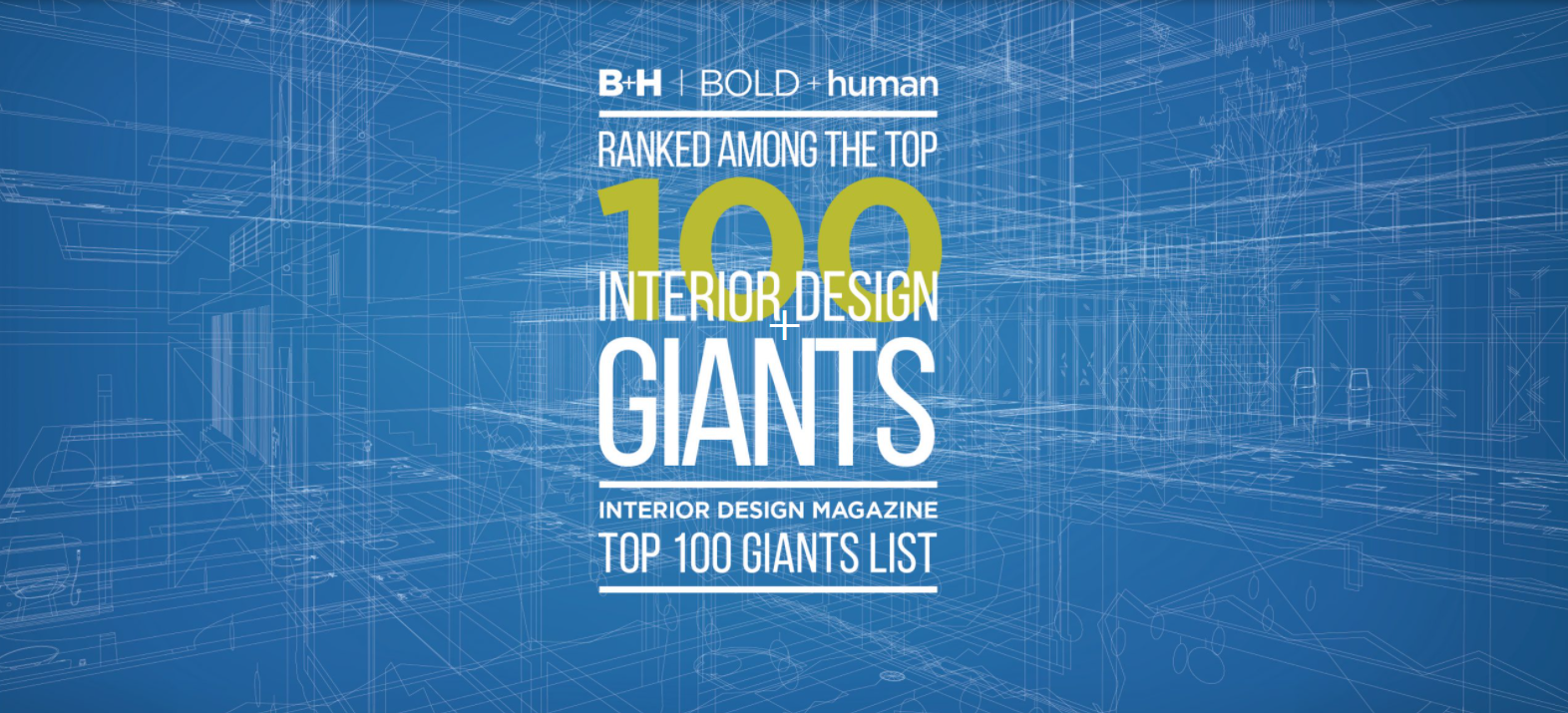 B+H | BOLD + human

RANKED AMONG THE TOP
100
INTERIOR DESIGN
GIANTS

INTERIOR DESIGN MAGAZINE
TOP 100 GIANTS LIST